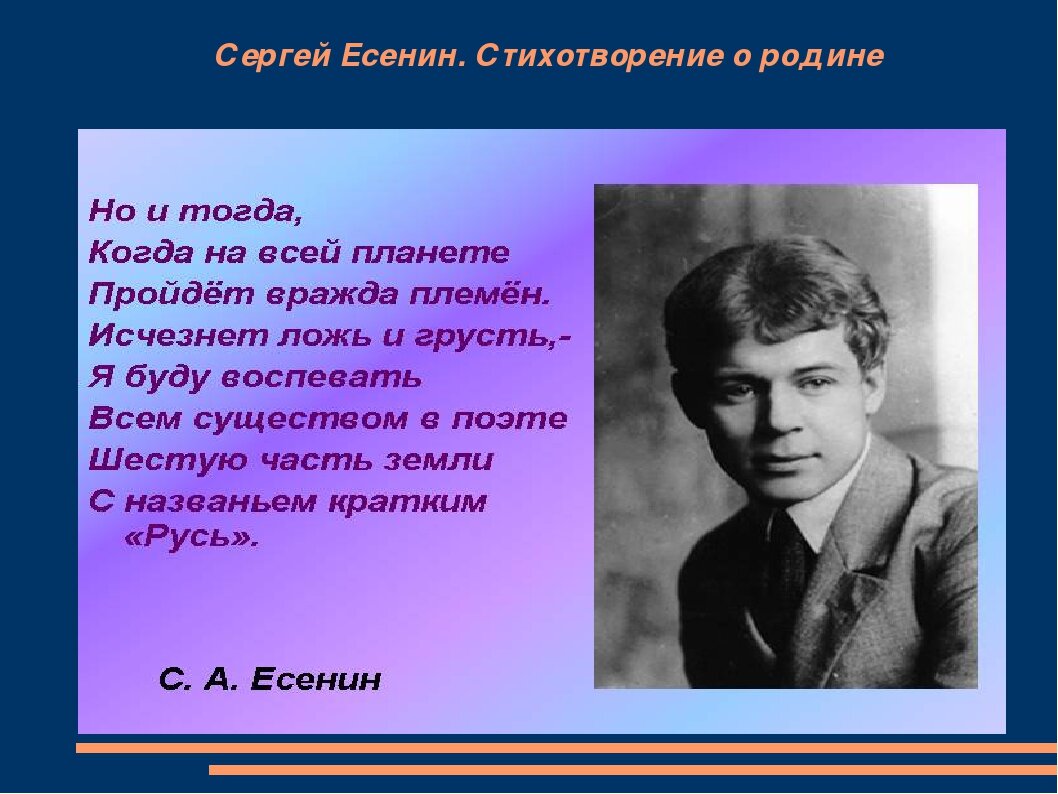 Сергей Есенин. Стихотворение о родине

Но и тогда,
Когда на всей планете
Пройдёт вражда племён.
Исчезнет ложь и грусть,-
Я буду воспевать
Всем существом в поэте
Шестую часть земли
С названьем кратким
«Русь».

С. А. Есенин